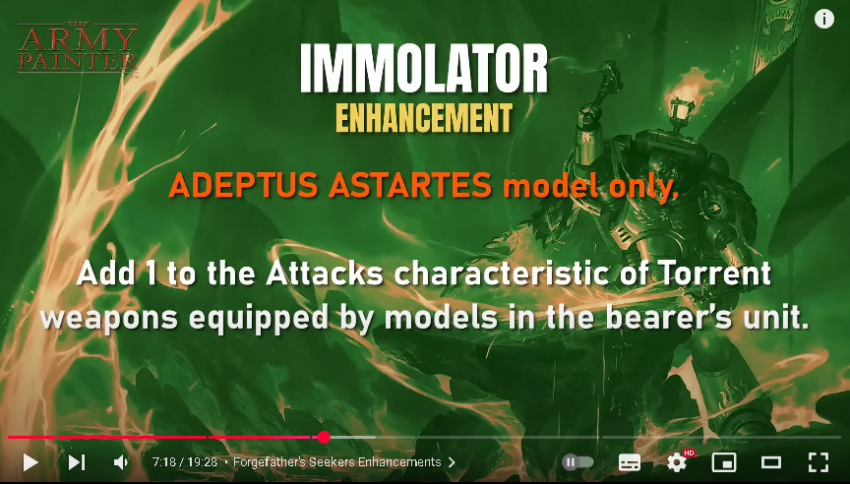 THE ARMY PAINTER

IMMOLATOR
ENHANCEMENT

ADEPTUS ASTARTES model only.

Add 1 to the Attacks characteristic of Torrent weapons equipped by models in the bearer's unit.

7:18 / 19:28 • Forgefather's Seekers Enhancements >

HD